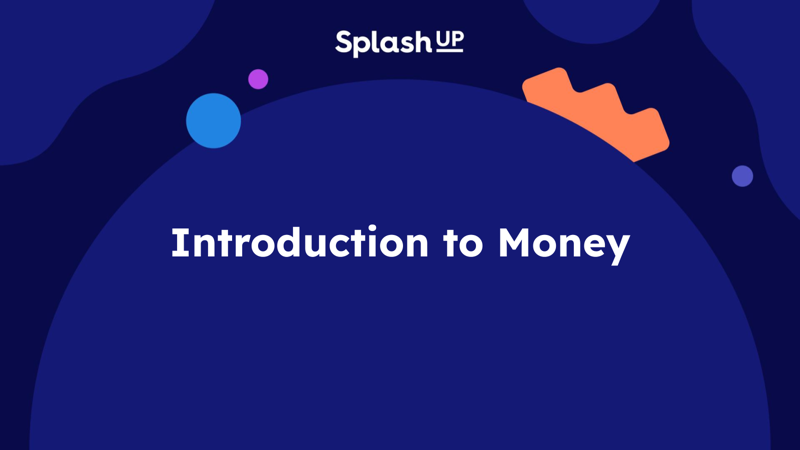 Splash UP

Introduction to Money